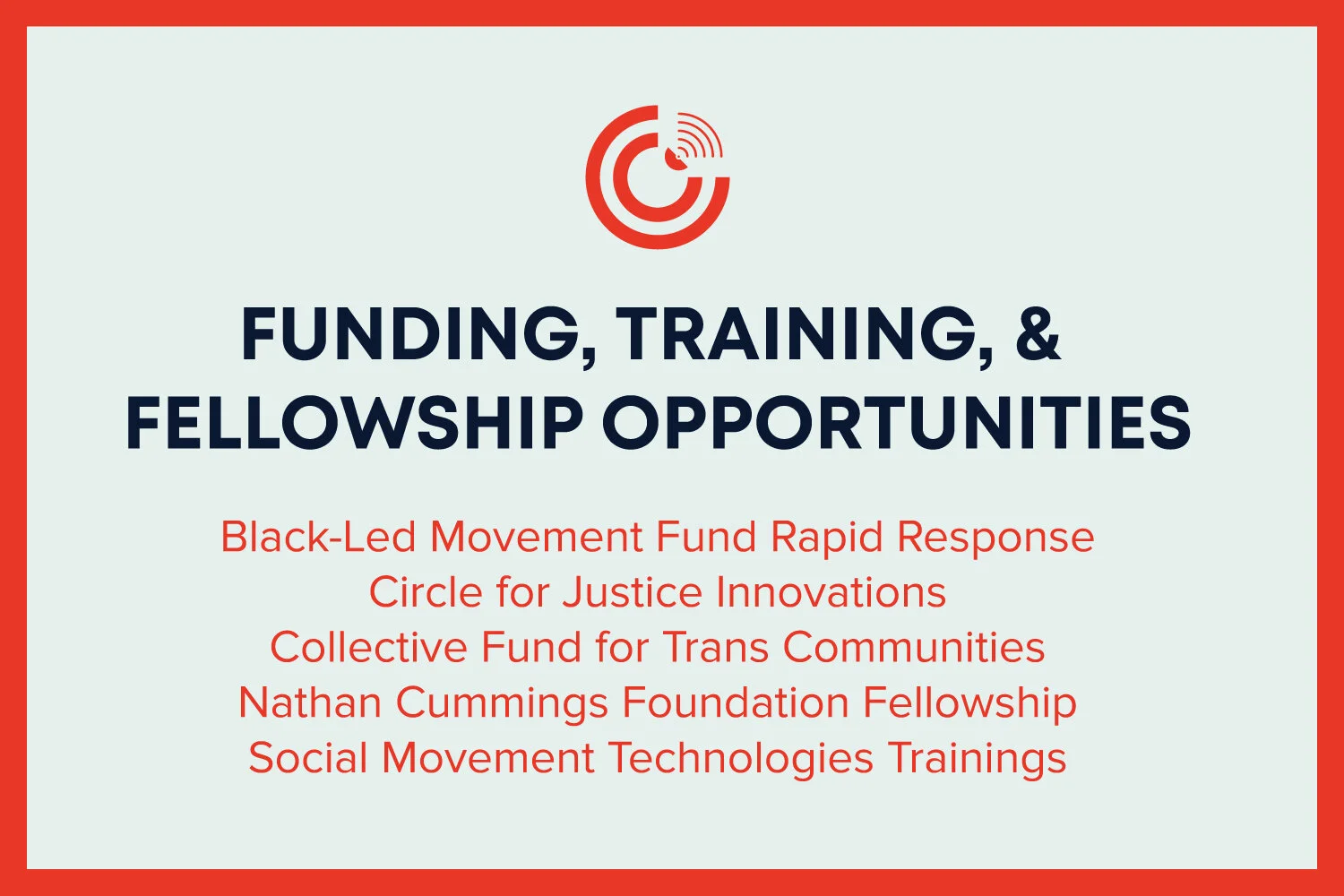 FUNDING, TRAINING, & FELLOWSHIP OPPORTUNITIES

Black-Led Movement Fund Rapid Response
Circle for Justice Innovations
Collective Fund for Trans Communities
Nathan Cummings Foundation Fellowship
Social Movement Technologies Trainings